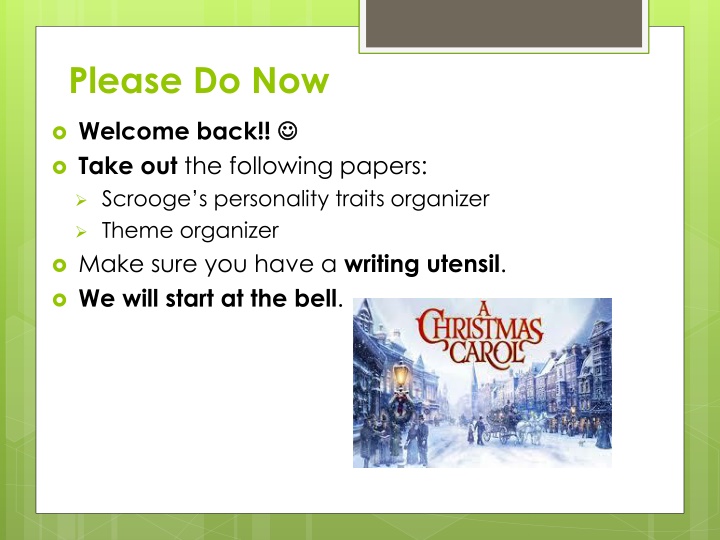 Please Do Now

Welcome back!! ☺

Take out the following papers:

Scrooge's personality traits organizer

Theme organizer

Make sure you have a writing utensil.

We will start at the bell.

A CHRISTMAS CAROL